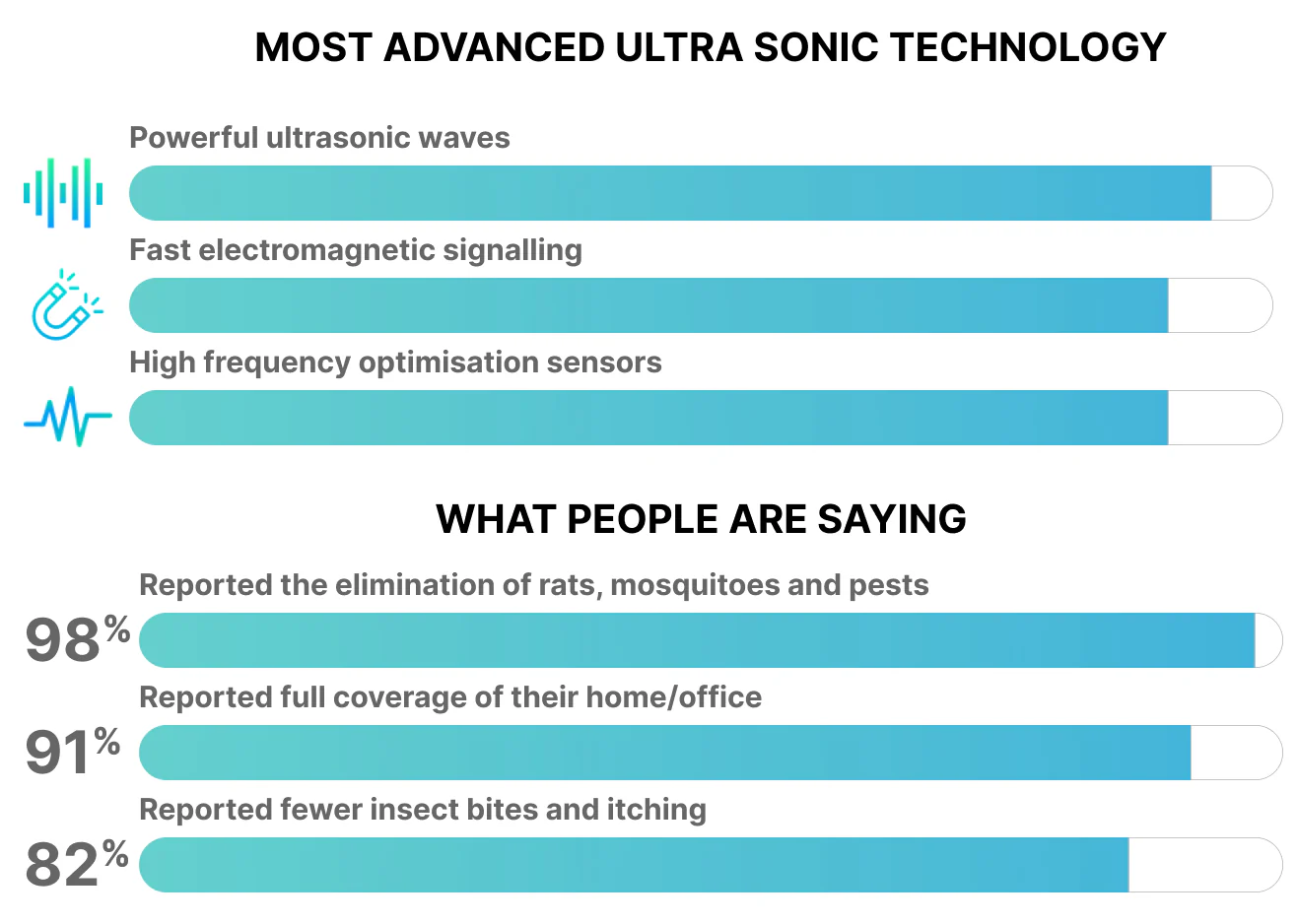 MOST ADVANCED ULTRA SONIC TECHNOLOGY

Powerful ultrasonic waves

Fast electromagnetic signalling

High frequency optimisation sensors

WHAT PEOPLE ARE SAYING

Reported the elimination of rats, mosquitoes and pests

98%

Reported full coverage of their home/office

91%

Reported fewer insect bites and itching

82%